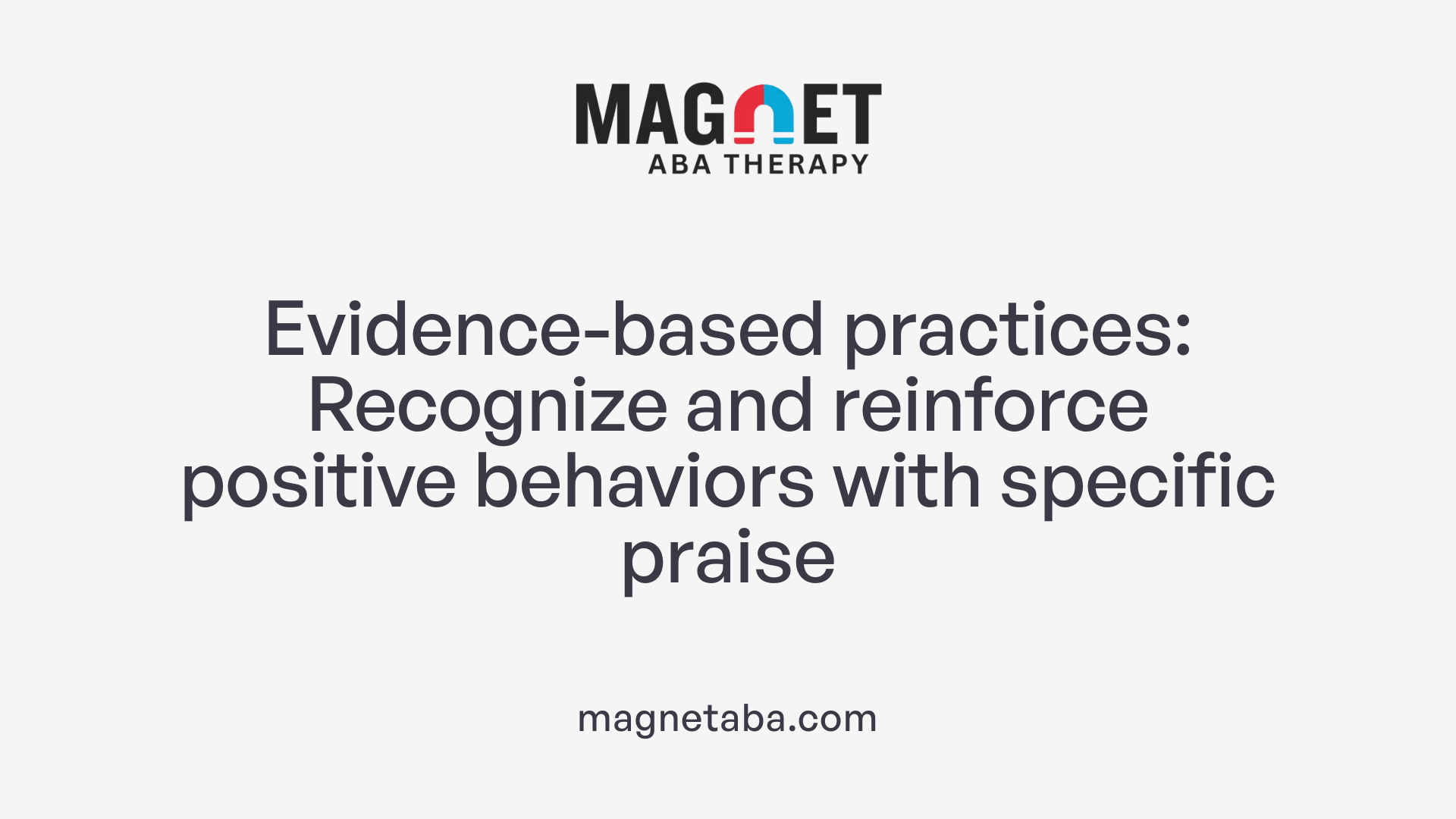 MAGNET
ABA THERAPY

Evidence-based practices: Recognize and reinforce positive behaviors with specific praise

magnetaba.com